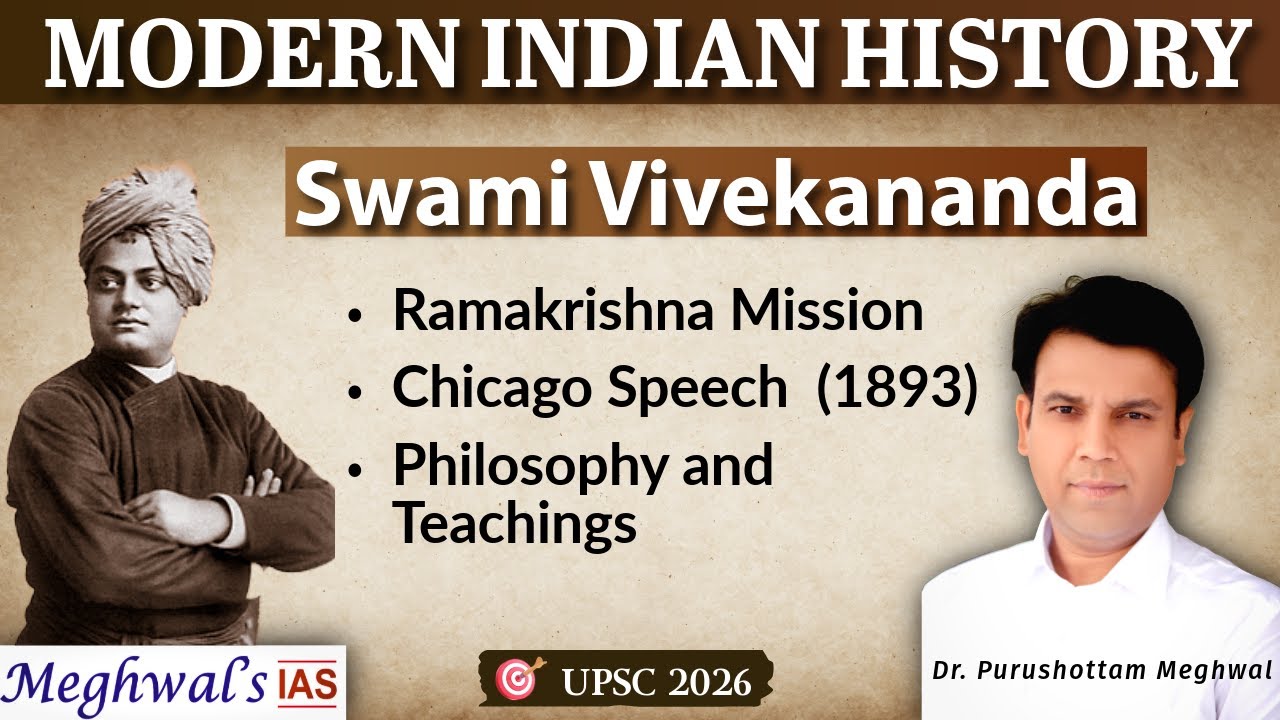 MODERN INDIAN HISTORY

Swami Vivekananda

• Ramakrishna Mission
• Chicago Speech (1893)
• Philosophy and Teachings

Meghwal's IAS

UPSC 2026

Dr. Purushottam Meghwal